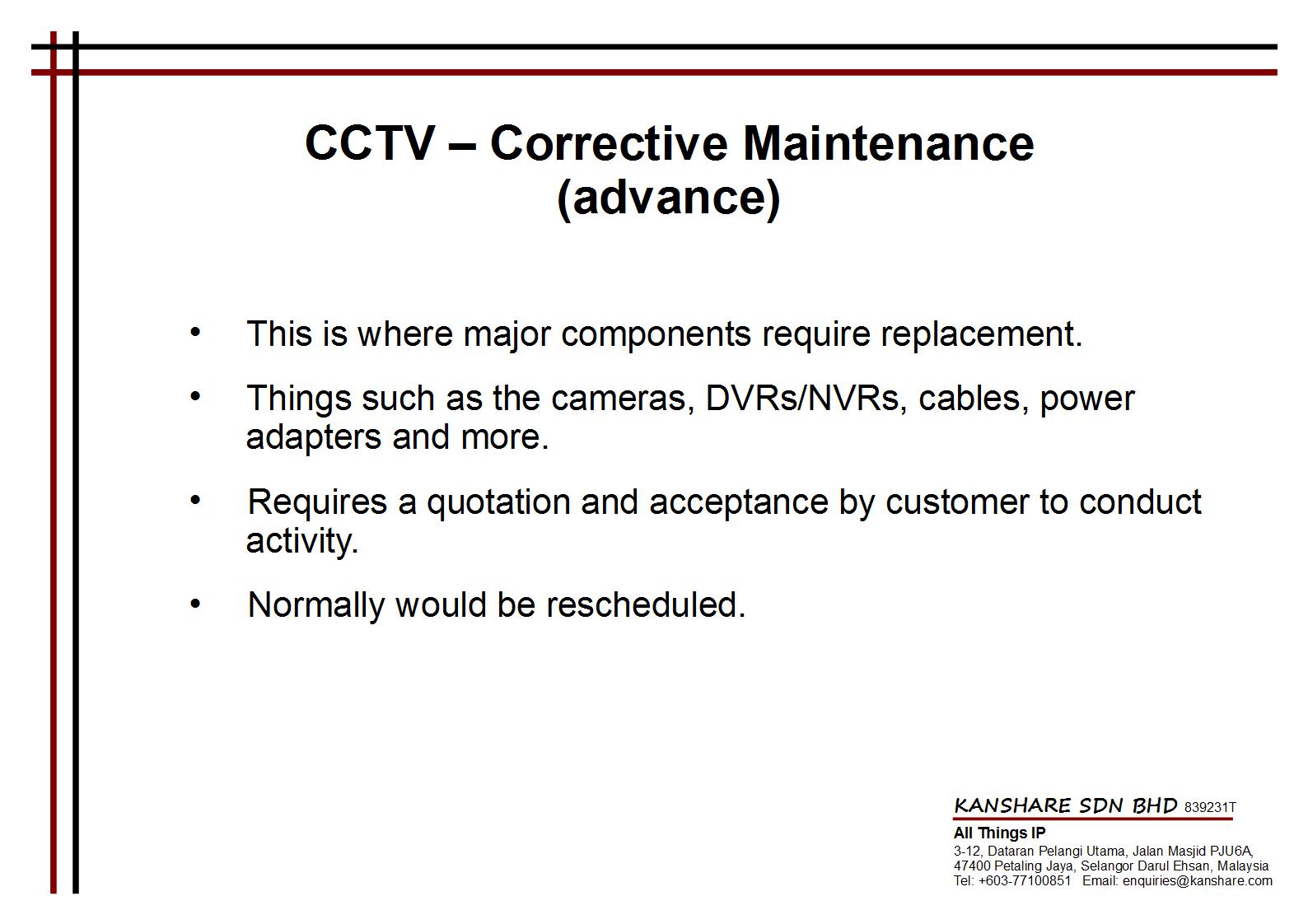 CCTV – Corrective Maintenance (advance)

• This is where major components require replacement.

• Things such as the cameras, DVRs/NVRs, cables, power adapters and more.

• Requires a quotation and acceptance by customer to conduct activity.

• Normally would be rescheduled.

KANSHARE SDN BHD 839231T
All Things IP
3-12, Dataran Pelangi Utama, Jalan Masjid PJU6A,
47400 Petaling Jaya, Selangor Darul Ehsan, Malaysia
Tel: +603-77100851 Email: enquiries@kanshare.com